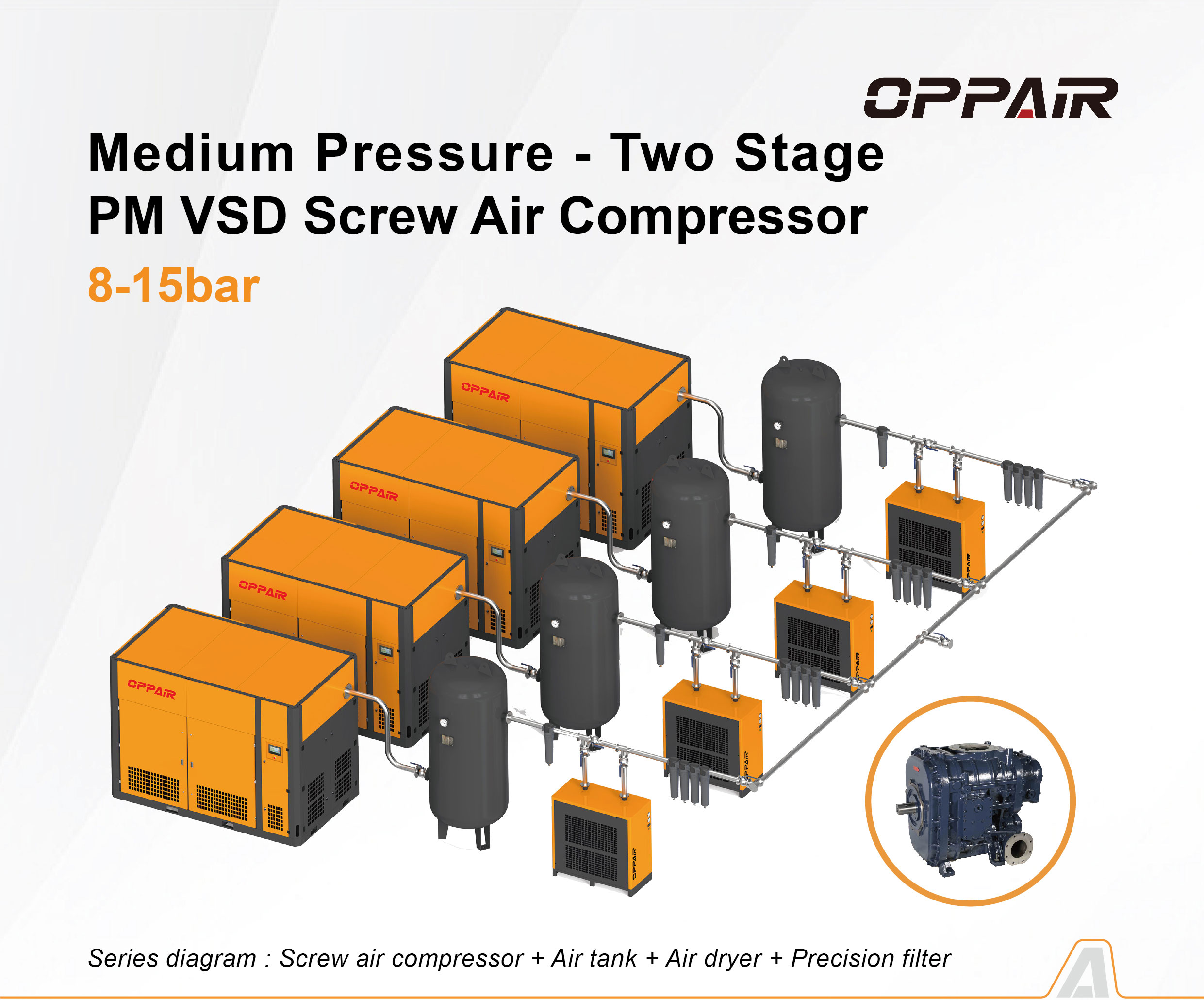 OPPAIR

Medium Pressure - Two Stage
PM VSD Screw Air Compressor

8-15bar

OPPAIR

OPPAIR

OPPAIR

OPPAIR

OPPAIR

OPPAIR

OPPAIR

OPPAIR

Series diagram : Screw air compressor + Air tank + Air dryer + Precision filter